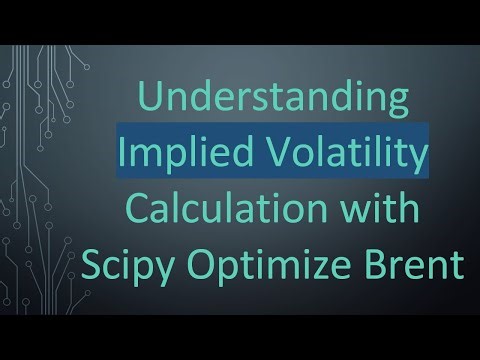 Understanding Implied Volatility Calculation with Scipy Optimize Brent